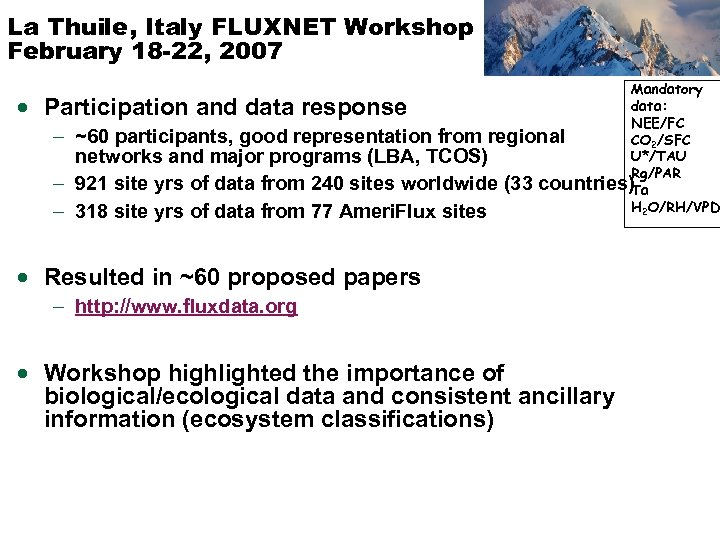 La Thuile, Italy FLUXNET Workshop
February 18-22, 2007

Mandatory data:
NEE/FC
$CO_2$/SFC
U*/TAU
Rg/PAR
Ta
$H_2O$/RH/VPD

• Participation and data response
– ~60 participants, good representation from regional networks and major programs (LBA, TCOS)
– 921 site yrs of data from 240 sites worldwide (33 countries)
– 318 site yrs of data from 77 AmeriFlux sites

• Resulted in ~60 proposed papers
– http://www.fluxdata.org

• Workshop highlighted the importance of biological/ecological data and consistent ancillary information (ecosystem classifications)